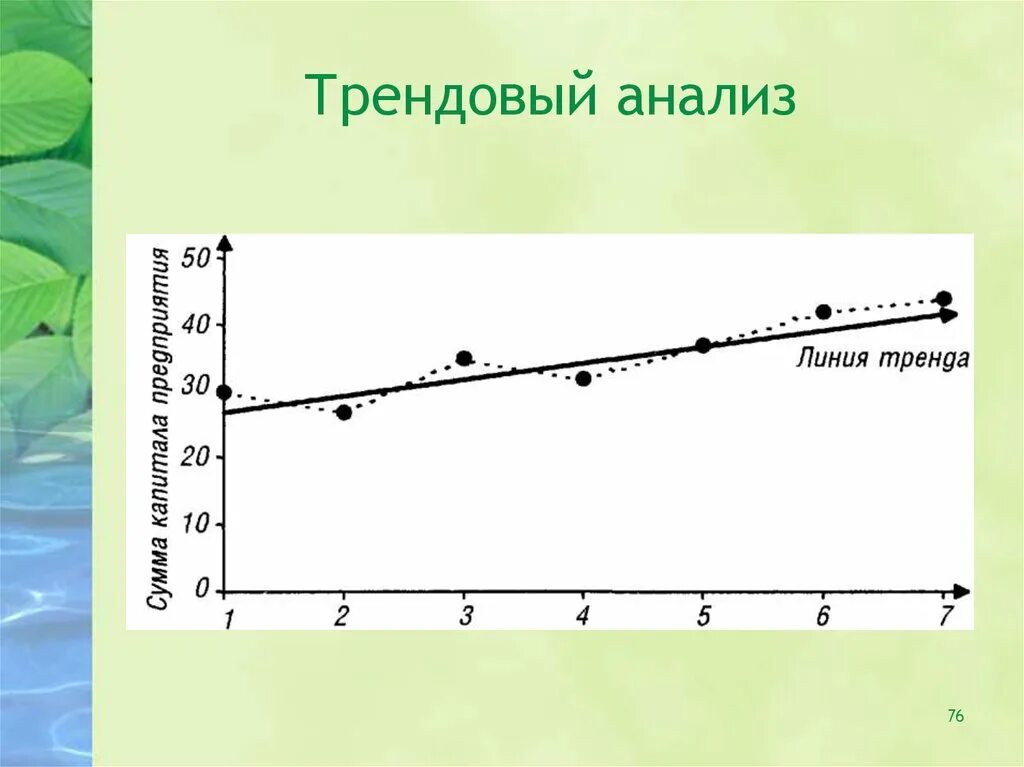 Трендовый анализ

Сумма капитала предприятия

50
40
30
20
10
0

Линия тренда

1
2
3
4
5
6
7

76